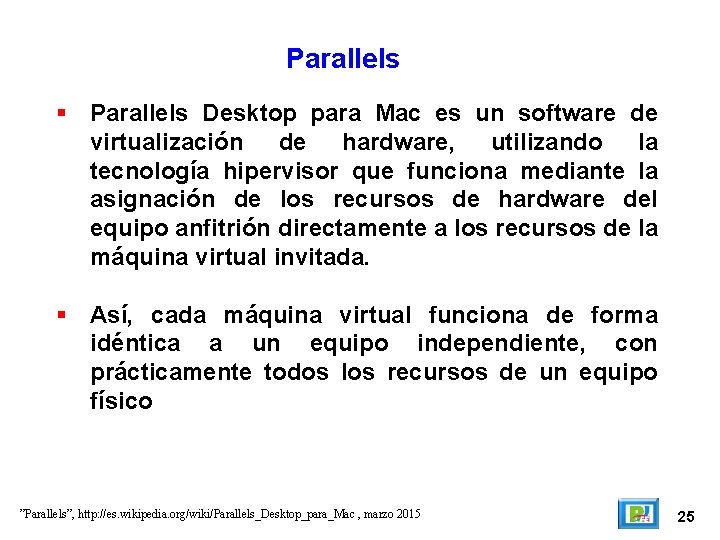 Parallels

▪ Parallels Desktop para Mac es un software de virtualización de hardware, utilizando la tecnología hipervisor que funciona mediante la asignación de los recursos de hardware del equipo anfitrión directamente a los recursos de la máquina virtual invitada.

▪ Así, cada máquina virtual funciona de forma idéntica a un equipo independiente, con prácticamente todos los recursos de un equipo físico

"Parallels", http://es.wikipedia.org/wiki/Parallels_Desktop_para_Mac , marzo 2015

25